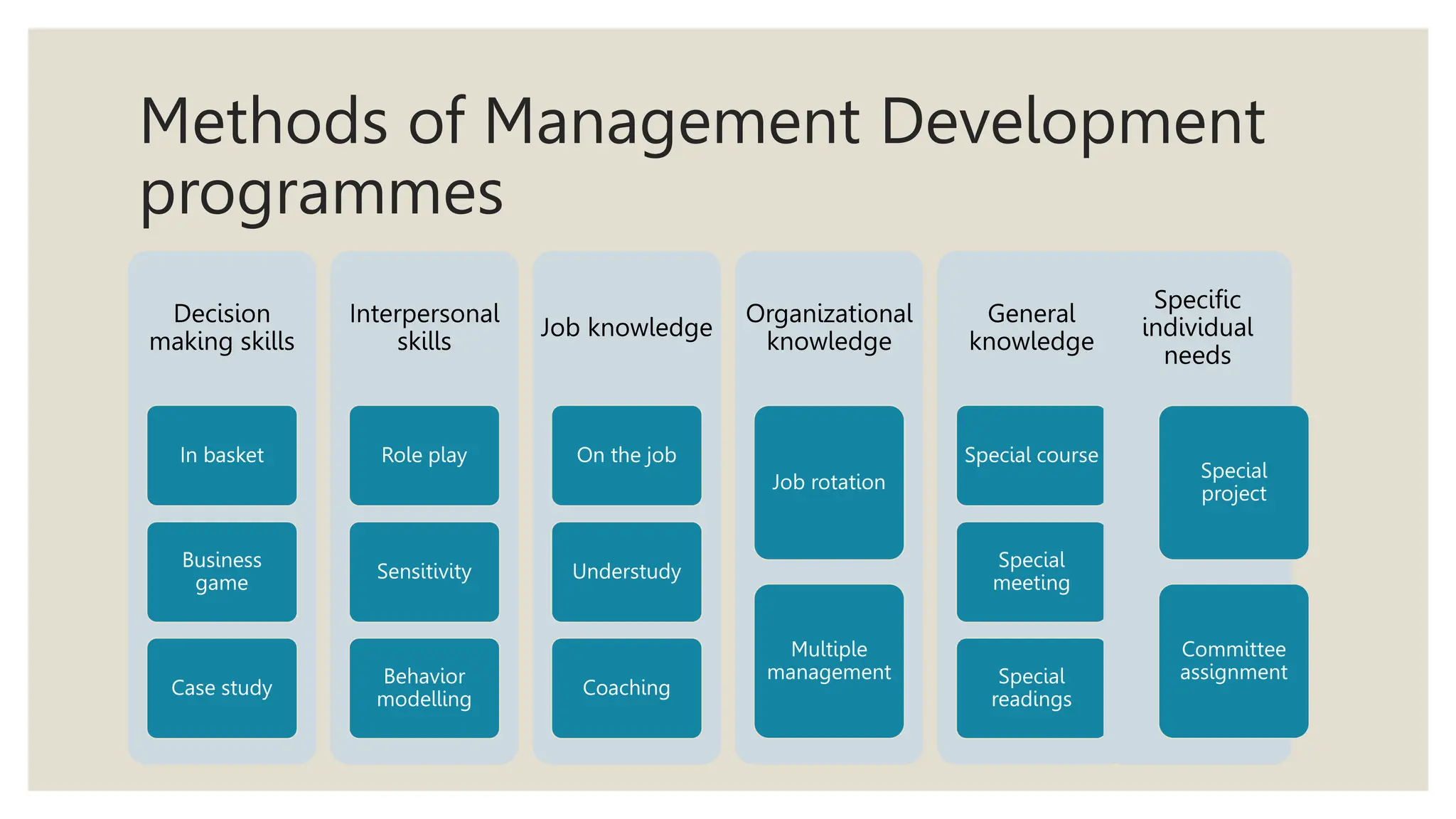 Methods of Management Development programmes

Decision making skills

In basket

Business game

Case study

Interpersonal skills

Role play

Sensitivity

Behavior modelling

Job knowledge

On the job

Understudy

Coaching

Organizational knowledge

Job rotation

Multiple management

General knowledge

Special course

Special meeting

Special readings

Specific individual needs

Special project

Committee assignment